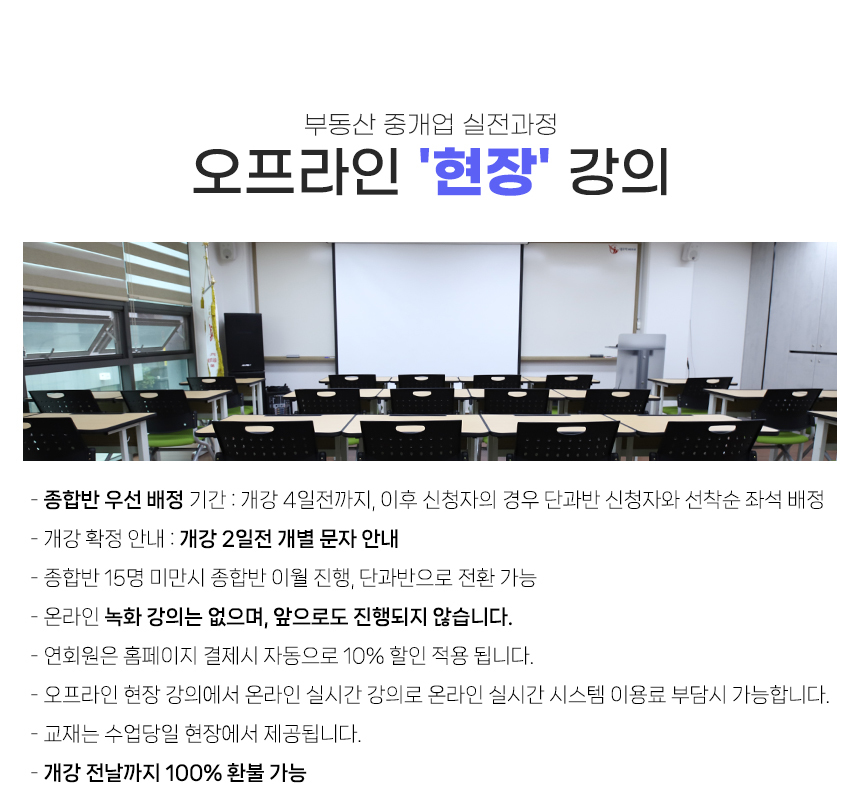 부동산 중개업 실전과정

오프라인 '현장' 강의

- 종합반 우선 배정 기간 : 개강 4일전까지, 이후 신청자의 경우 단과반 신청자와 선착순 좌석 배정
- 개강 확정 안내 : 개강 2일전 개별 문자 안내
- 종합반 15명 미만시 종합반 이월 진행, 단과반으로 전환 가능
- 온라인 녹화 강의는 없으며, 앞으로도 진행되지 않습니다.
- 연회원은 홈페이지 결제시 자동으로 10% 할인 적용 됩니다.
- 오프라인 현장 강의에서 온라인 실시간 강의로 온라인 실시간 시스템 이용료 부담시 가능합니다.
- 교재는 수업당일 현장에서 제공됩니다.
- 개강 전날까지 100% 환불 가능